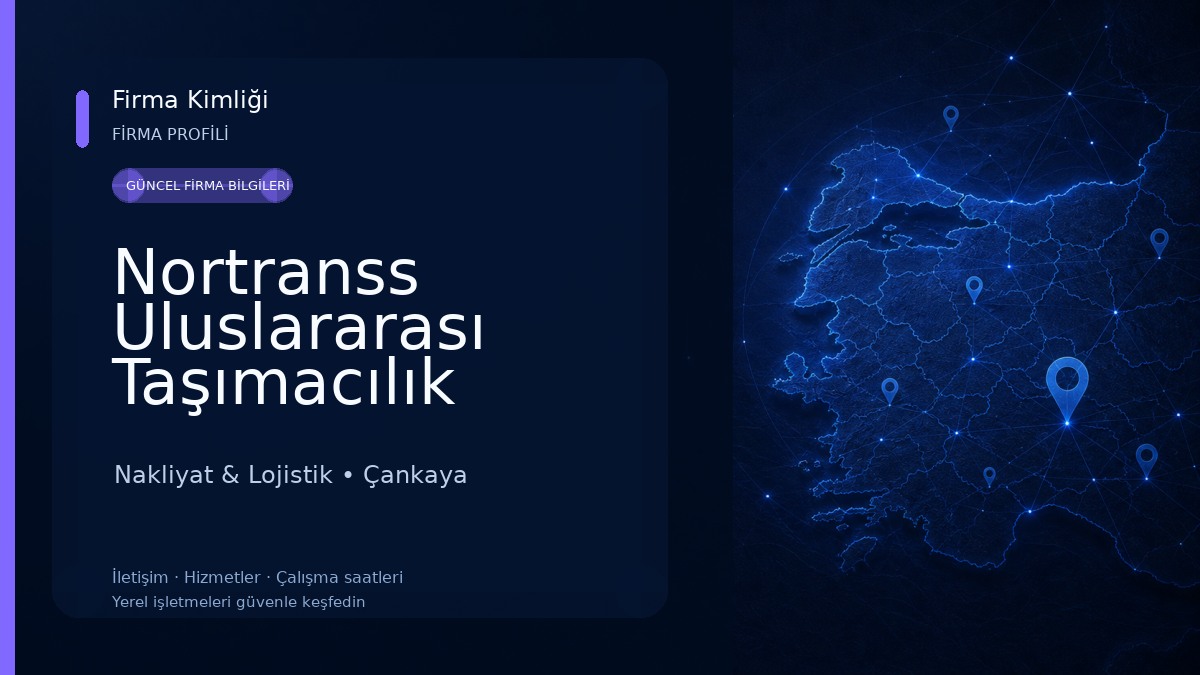 Firma Kimliği
FİRMA PROFİLİ

GÜNCEL FİRMA BİLGİLERİ

Nortranss Uluslararası Taşımacılık

Nakliyat & Lojistik • Çankaya

İletişim · Hizmetler · Çalışma saatleri
Yerel işletmeleri güvenle keşfedin